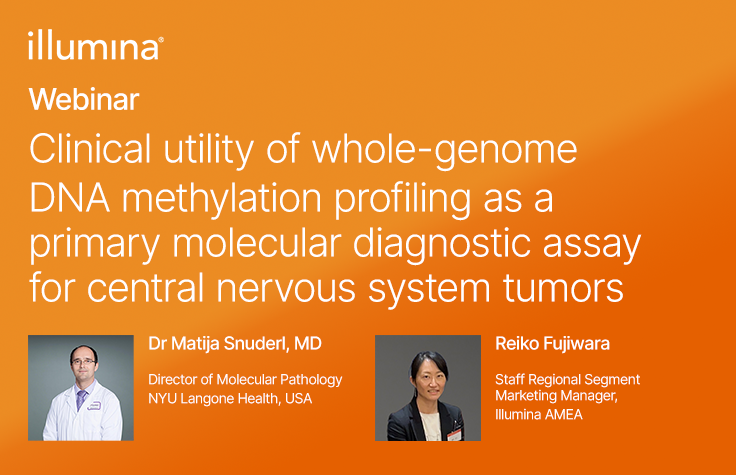 illumina®

Webinar

Clinical utility of whole-genome DNA methylation profiling as a primary molecular diagnostic assay for central nervous system tumors

Dr Matija Snuderl, MD

Director of Molecular Pathology
NYU Langone Health, USA

Reiko Fujiwara

Staff Regional Segment Marketing Manager, Illumina AMEA